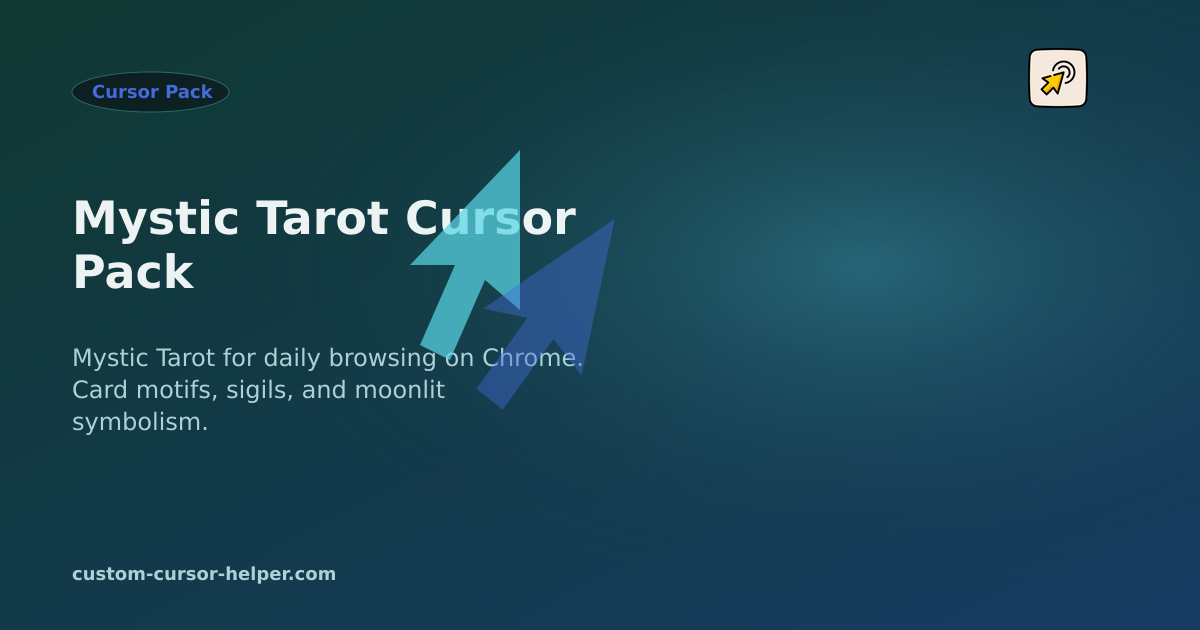 Cursor Pack

Mystic Tarot Cursor Pack

Mystic Tarot for daily browsing on Chrome. Card motifs, sigils, and moonlit symbolism.

custom-cursor-helper.com